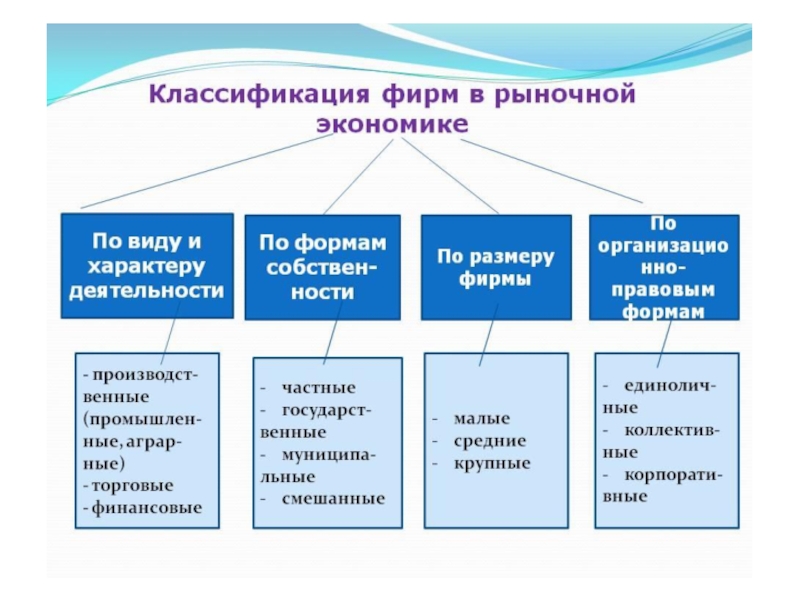 Классификация фирм в рыночной экономике

По виду и характеру деятельности

По формам собственности

По размеру фирмы

По организационно-правовым формам

- производственные (промышленные, аграрные)
- торговые
- финансовые

- частные
- государственные
- муниципальные
- смешанные

- малые
- средние
- крупные

- единоличные
- коллективные
- корпоративные